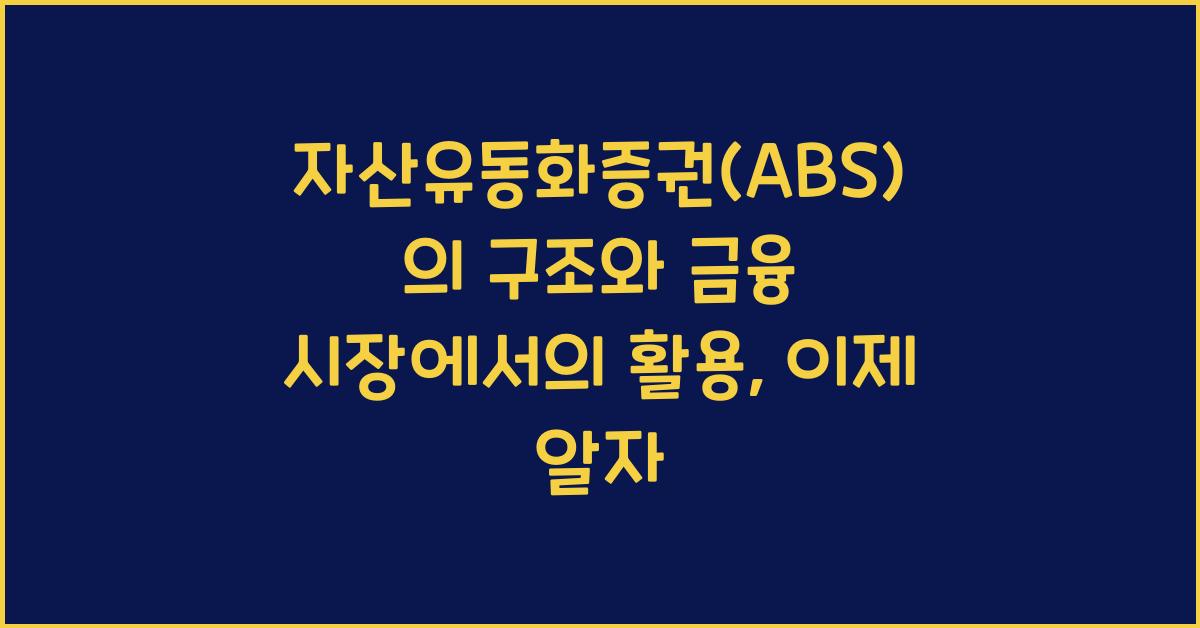 자산유동화증권(ABS)의 구조와 금융 시장에서의 활용, 이제 알자